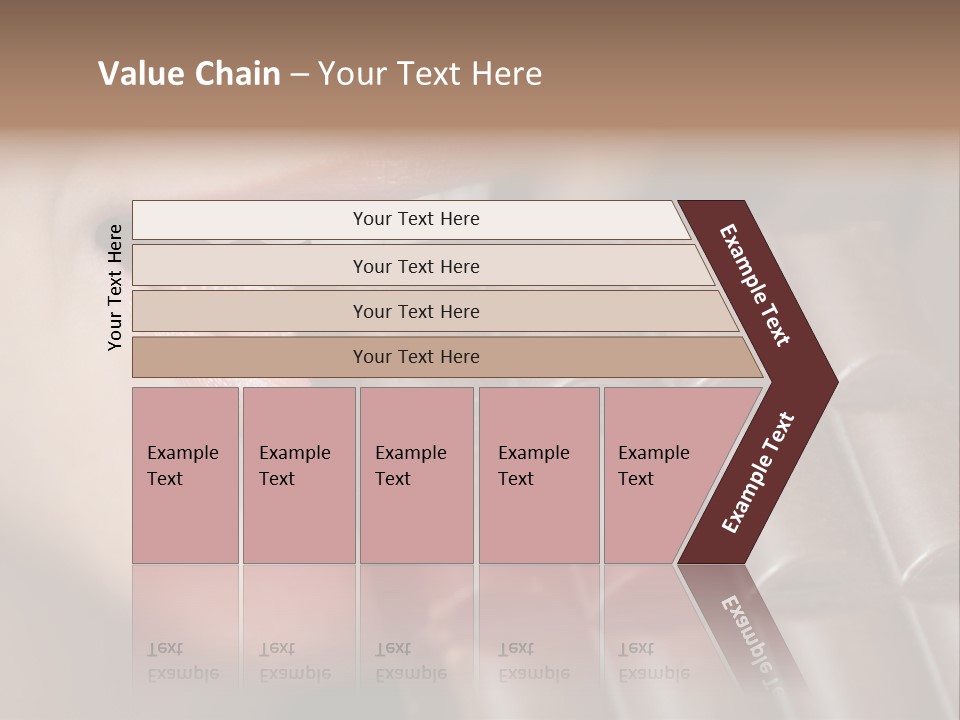 Value Chain – Your Text Here

Your Text Here

Your Text Here

Your Text Here

Your Text Here

Your Text Here

Example Text

Example Text

Example Text

Example Text

Example Text

Example Text

Example Text